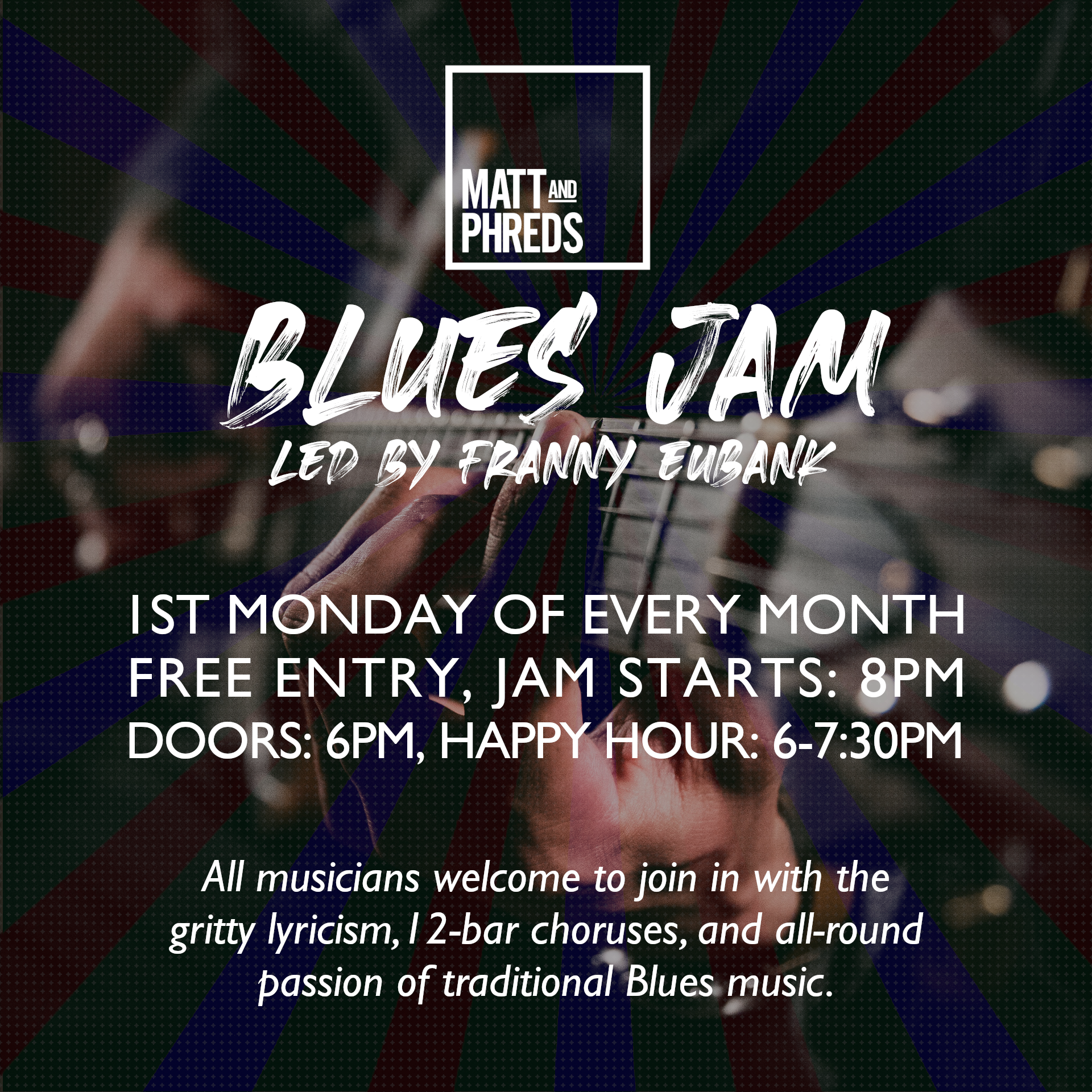 MATT AND PHREDS

BLUES JAM

LED BY FRANNY EUBANK

1ST MONDAY OF EVERY MONTH
FREE ENTRY, JAM STARTS: 8PM
DOORS: 6PM, HAPPY HOUR: 6-7:30PM

All musicians welcome to join in with the gritty lyricism, 12-bar choruses, and all-round passion of traditional Blues music.